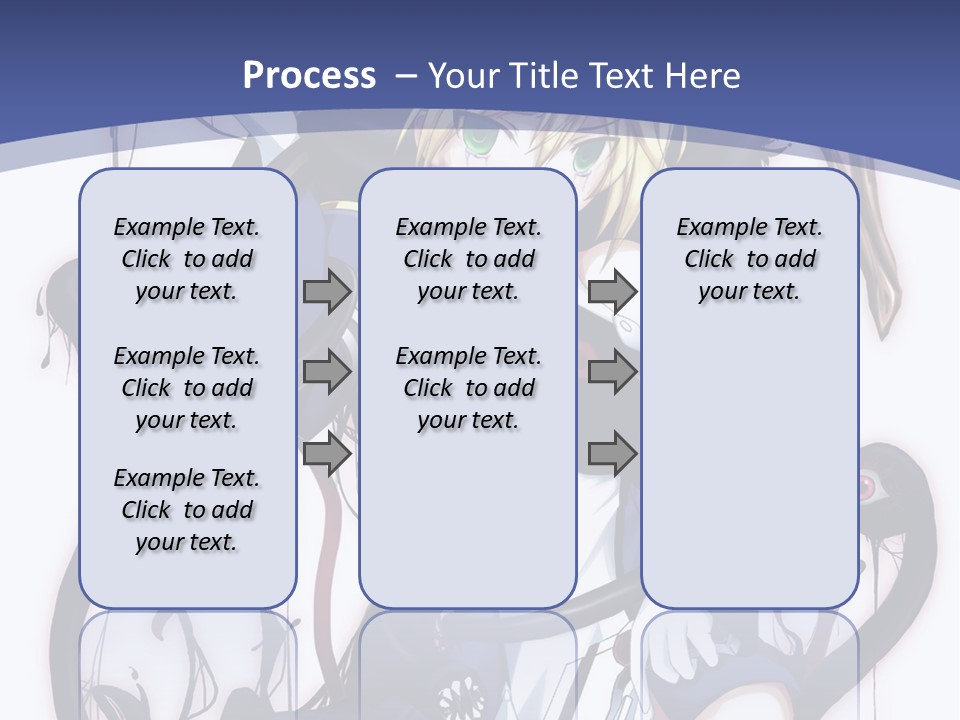 Process – Your Title Text Here

Example Text. Click to add your text.

Example Text. Click to add your text.

Example Text. Click to add your text.

Example Text. Click to add your text.

Example Text. Click to add your text.

Example Text. Click to add your text.